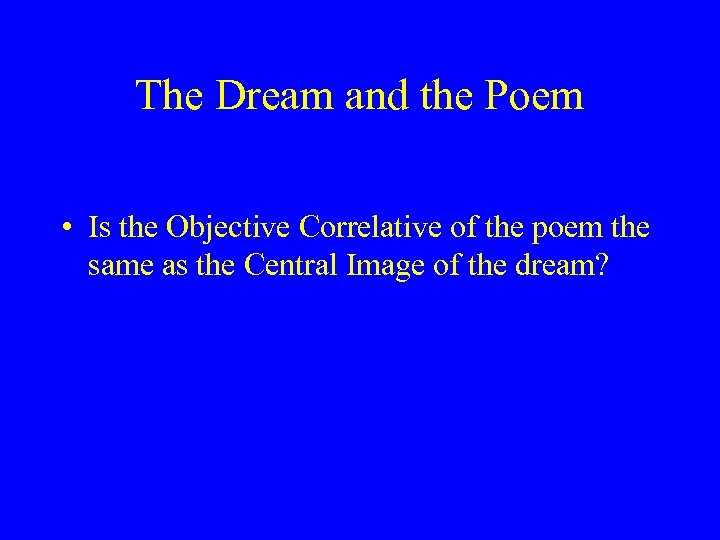 The Dream and the Poem

• Is the Objective Correlative of the poem the same as the Central Image of the dream?